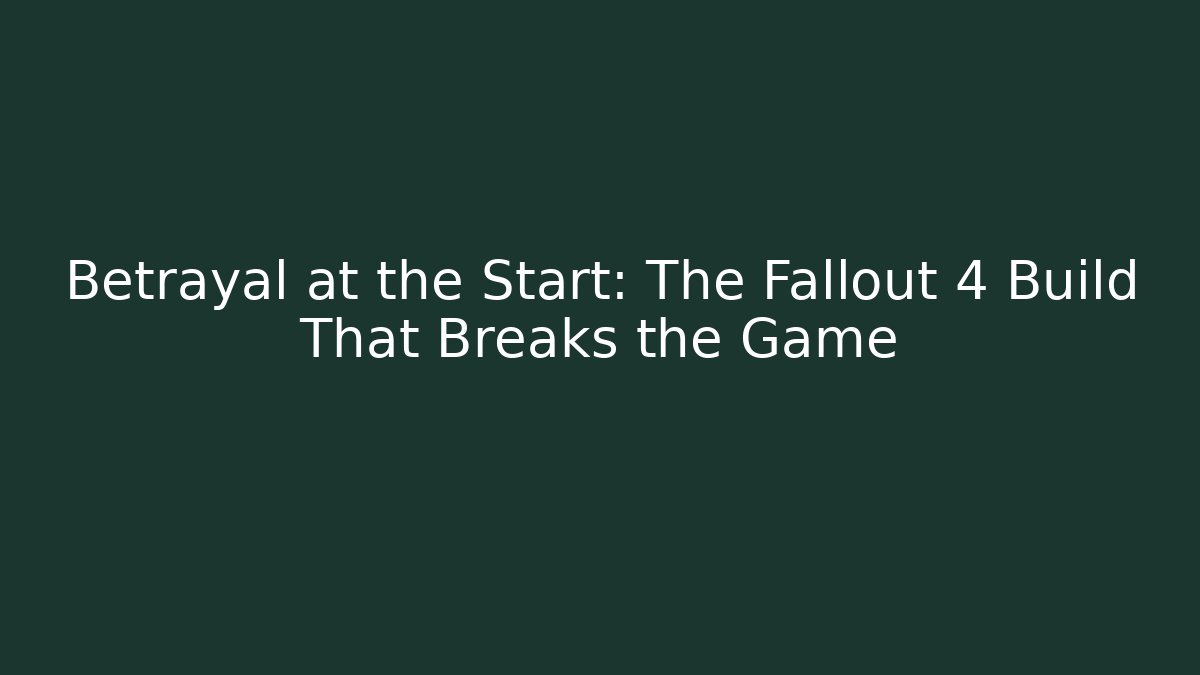 Betrayal at the Start: The Fallout 4 Build That Breaks the Game